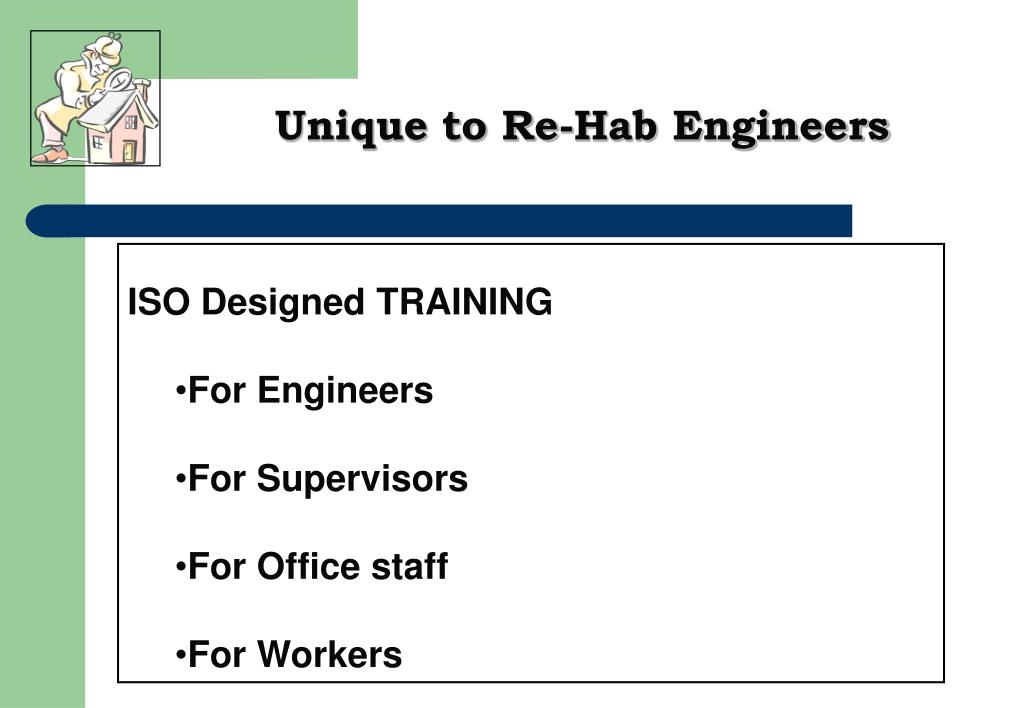 Unique to Re-Hab Engineers

ISO Designed TRAINING

•For Engineers

•For Supervisors

•For Office staff

•For Workers